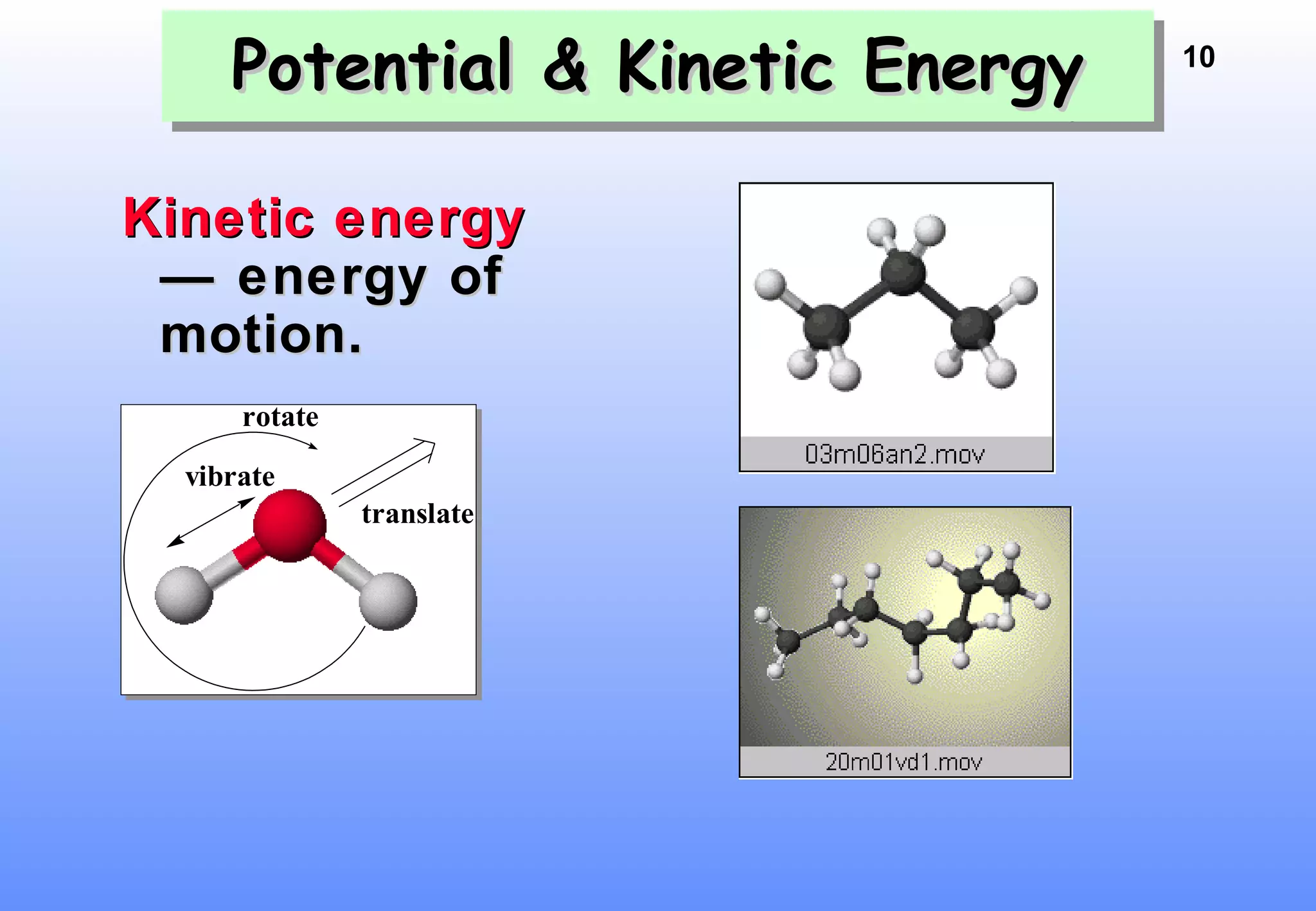 Potential & Kinetic Energy

10

Kinetic energy — energy of motion.

rotate

vibrate

translate

03m06an2.mov

20m01vd1.mov